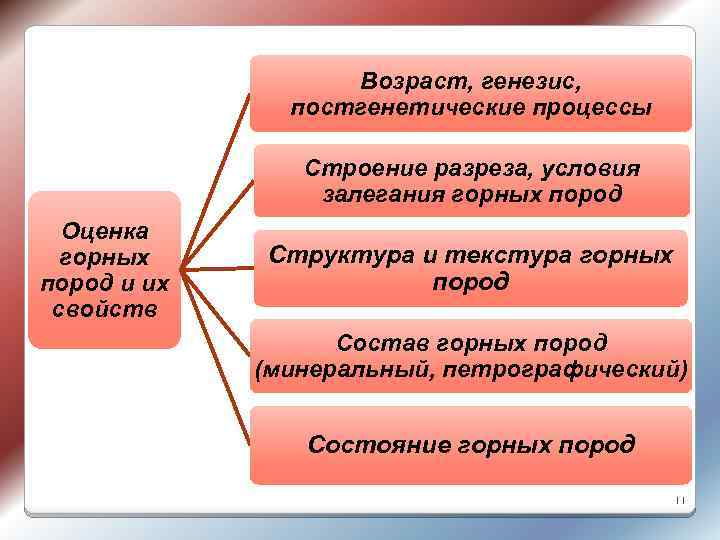 Оценка горных пород и их свойств

Возраст, генезис, постгенетические процессы

Строение разреза, условия залегания горных пород

Структура и текстура горных пород

Состав горных пород (минеральный, петрографический)

Состояние горных пород

11